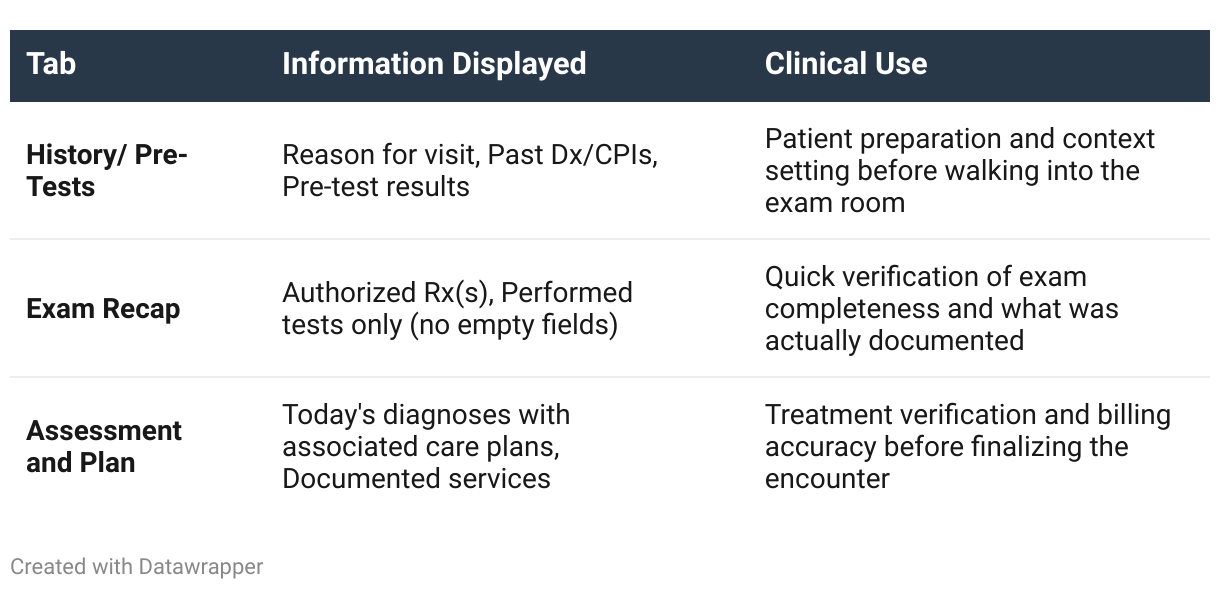 | Tab | Information Displayed | Clinical Use |
|---|---|---|
| History/ Pre-Tests | Reason for visit, Past Dx/CPIs, Pre-test results | Patient preparation and context setting before walking into the exam room |
| Exam Recap | Authorized Rx(s), Performed tests only (no empty fields) | Quick verification of exam completeness and what was actually documented |
| Assessment and Plan | Today's diagnoses with associated care plans, Documented services | Treatment verification and billing accuracy before finalizing the encounter |

Created with Datawrapper